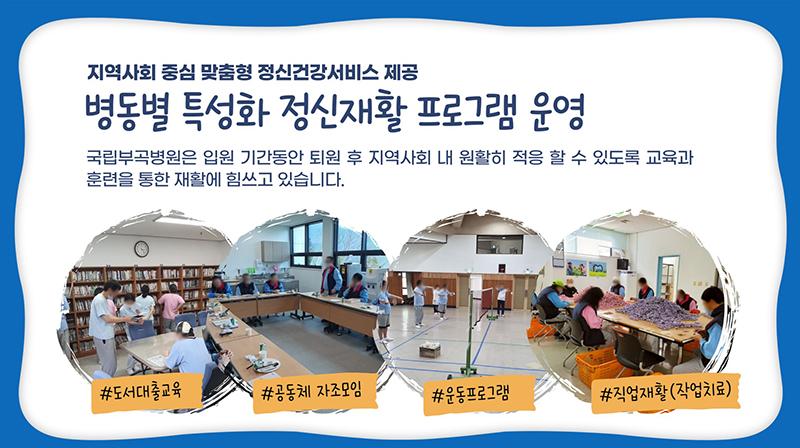 지역사회 중심 맞춤형 정신건강서비스 제공

병동별 특성화 정신재활 프로그램 운영

국립부곡병원은 입원 기간동안 퇴원 후 지역사회 내 원활히 적응 할 수 있도록 교육과 훈련을 통한 재활에 힘쓰고 있습니다.

#도서대출교육

#공동체 자조모임

#운동프로그램

#직업재활(작업치료)